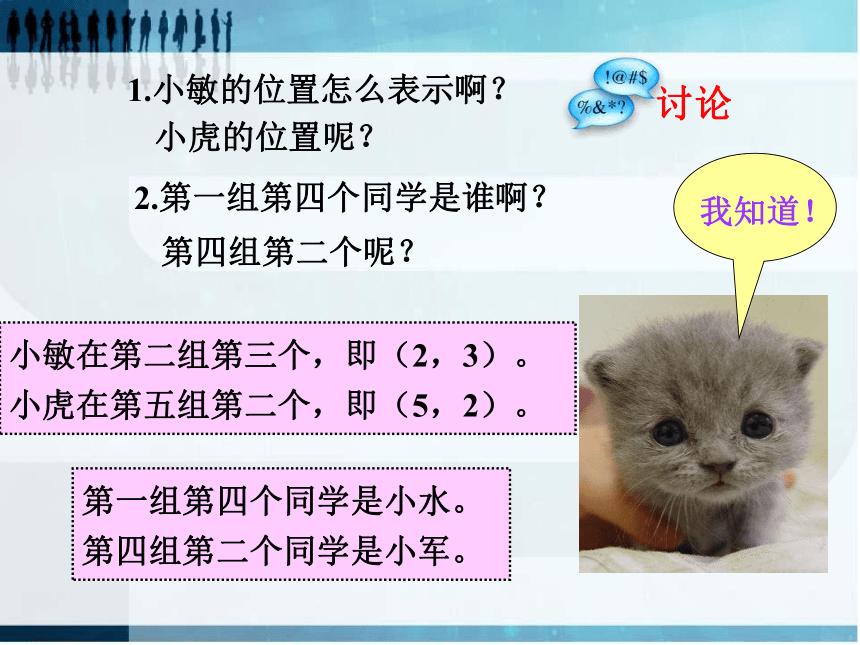 1.小敏的位置怎么表示啊？
小虎的位置呢？

!@#$
%&*?
讨论

2.第一组第四个同学是谁啊？
第四组第二个呢？

我知道！

小敏在第二组第三个，即（2，3）。
小虎在第五组第二个，即（5，2）。

第一组第四个同学是小水。
第四组第二个同学是小军。